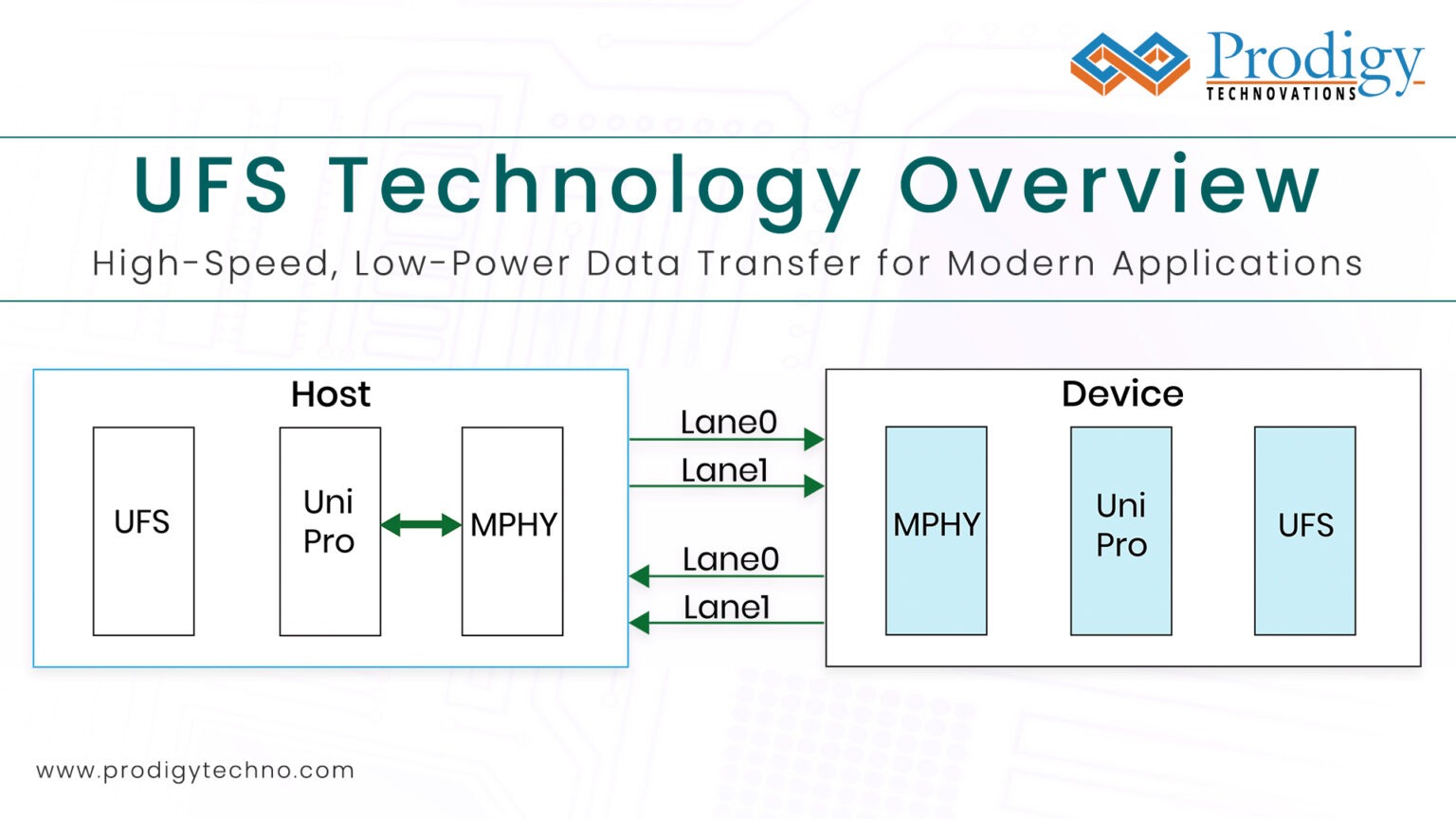 Prodigy
TECHNOVATIONS

UFS Technology Overview

High-Speed, Low-Power Data Transfer for Modern Applications

Host

UFS

Uni Pro

MPHY

Lane0

Lane1

Lane0

Lane1

Device

MPHY

Uni Pro

UFS

www.prodigytechno.com